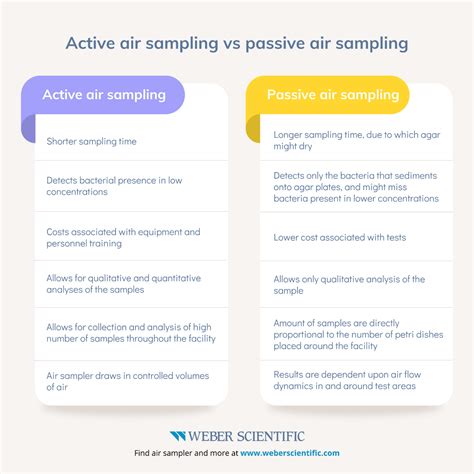 Active air sampling vs passive air sampling

Active air sampling

Shorter sampling time

Detects bacterial presence in low concentrations

Costs associated with equipment and personnel training

Allows for qualitative and quantitative analyses of the samples

Allows for collection and analysis of high number of samples throughout the facility

Air sampler draws in controlled volumes of air

Passive air sampling

Longer sampling time, due to which agar might dry

Detects only the bacteria that sediments onto agar plates, and might miss bacteria present in lower concentrations

Lower cost associated with tests

Allows only qualitative analysis of the sample

Amount of samples are directly proportional to the number of petri dishes placed around the facility

Results are dependent upon air flow dynamics in and around test areas

WEBER SCIENTIFIC

Find air sampler and more at www.weberscientific.com